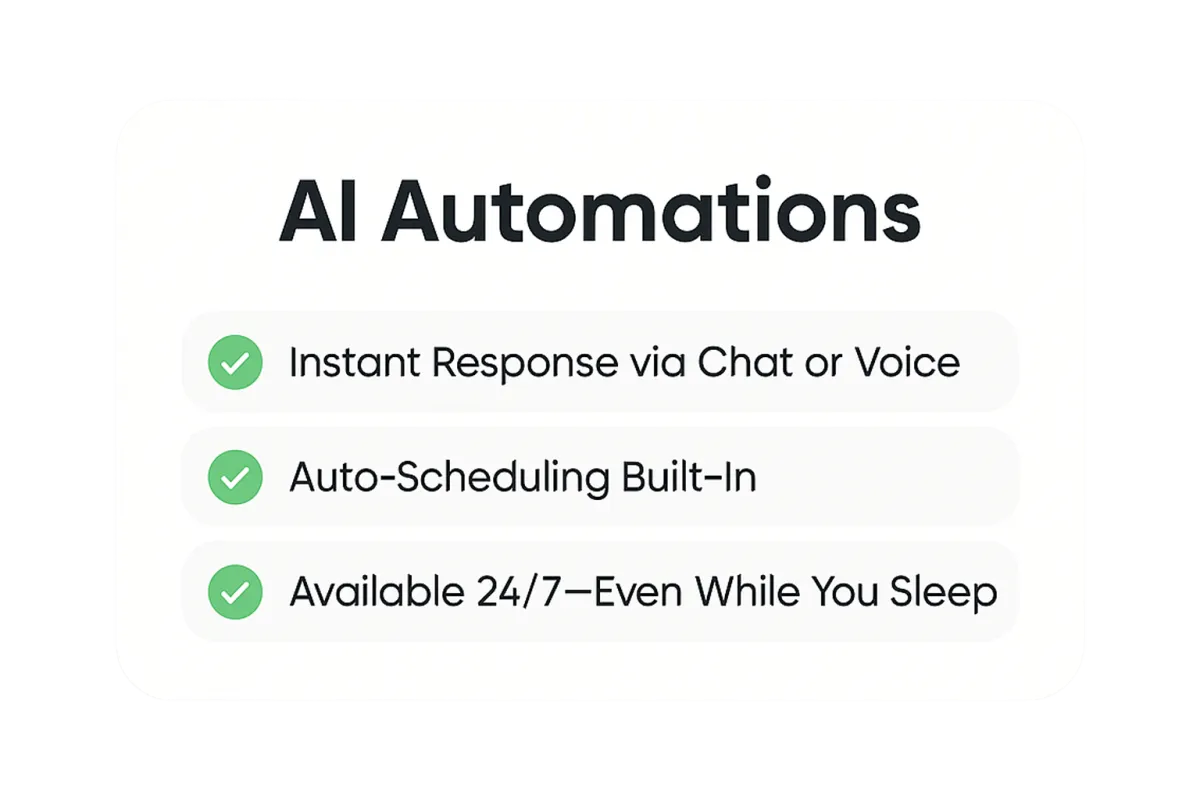 AI Automations

Instant Response via Chat or Voice

Auto-Scheduling Built-In

Available 24/7—Even While You Sleep